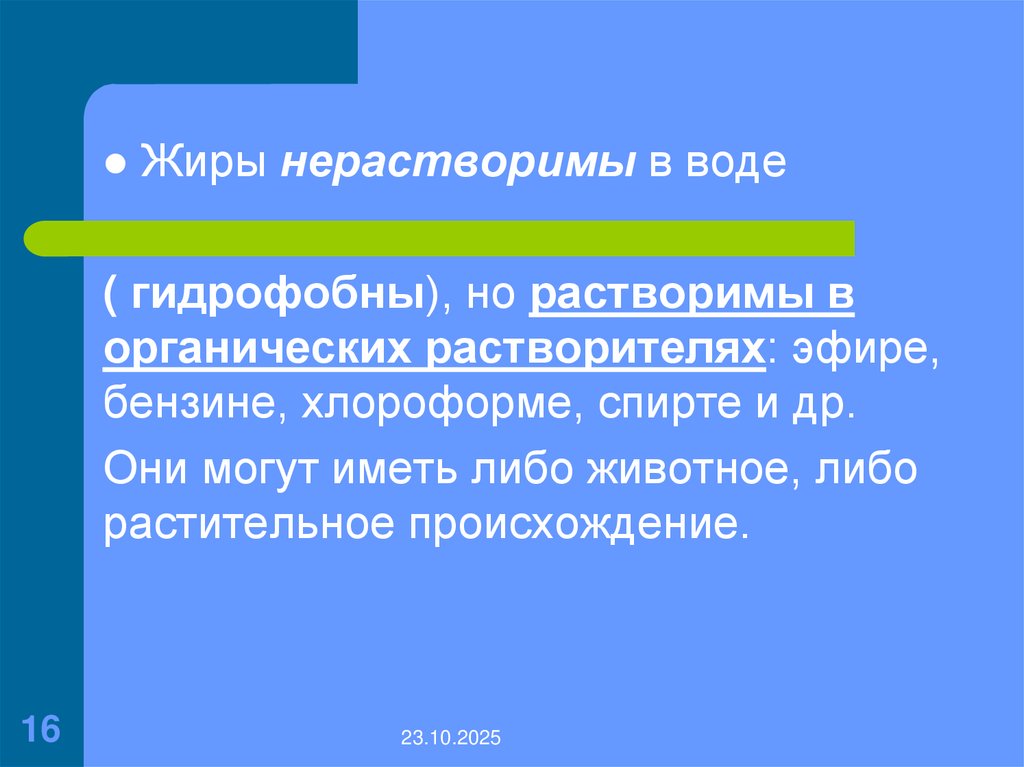 ● Жиры нерастворимы в воде

( гидрофобны), но растворимы в органических растворителях: эфире, бензине, хлороформе, спирте и др.

Они могут иметь либо животное, либо растительное происхождение.

16

23.10.2025